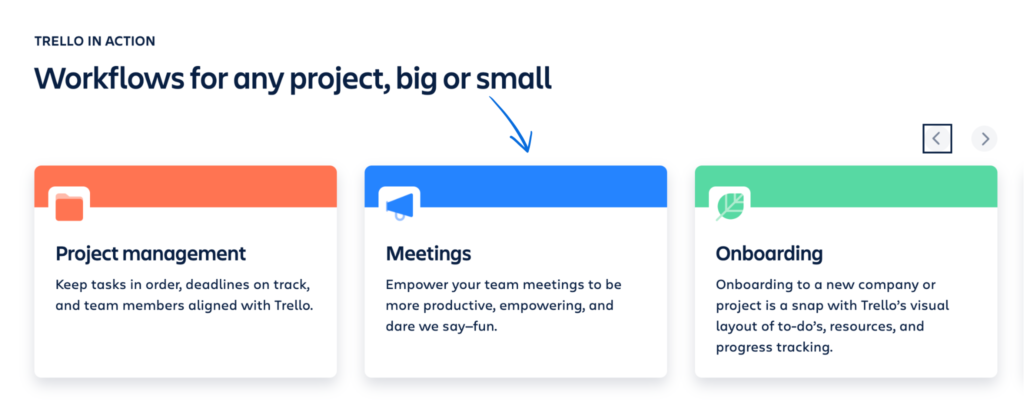 TRELLO IN ACTION

Workflows for any project, big or small

Project management

Keep tasks in order, deadlines on track, and team members aligned with Trello.

Meetings

Empower your team meetings to be more productive, empowering, and dare we say—fun.

Onboarding

Onboarding to a new company or project is a snap with Trello's visual layout of to-do's, resources, and progress tracking.